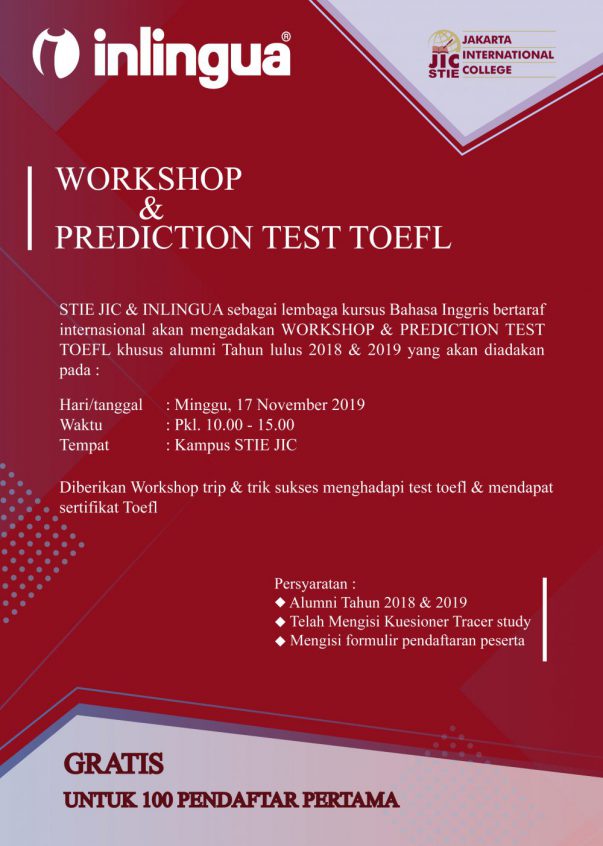 inlingua®

JIC STIE JAKARTA INTERNATIONAL COLLEGE

WORKSHOP
&
PREDICTION TEST TOEFL

STIE JIC & INLINGUA sebagai lembaga kursus Bahasa Inggris bertaraf internasional akan mengadakan WORKSHOP & PREDICTION TEST TOEFL khusus alumni Tahun lulus 2018 & 2019 yang akan diadakan pada :

Hari/tanggal : Minggu, 17 November 2019
Waktu : Pkl. 10.00 - 15.00
Tempat : Kampus STIE JIC

Diberikan Workshop trip & trik sukses menghadapi test toefl & mendapat sertifikat Toefl

Persyaratan :
◆ Alumni Tahun 2018 & 2019
◆ Telah Mengisi Kuesioner Tracer study
◆ Mengisi formulir pendaftaran peserta

GRATIS
UNTUK 100 PENDAFTAR PERTAMA